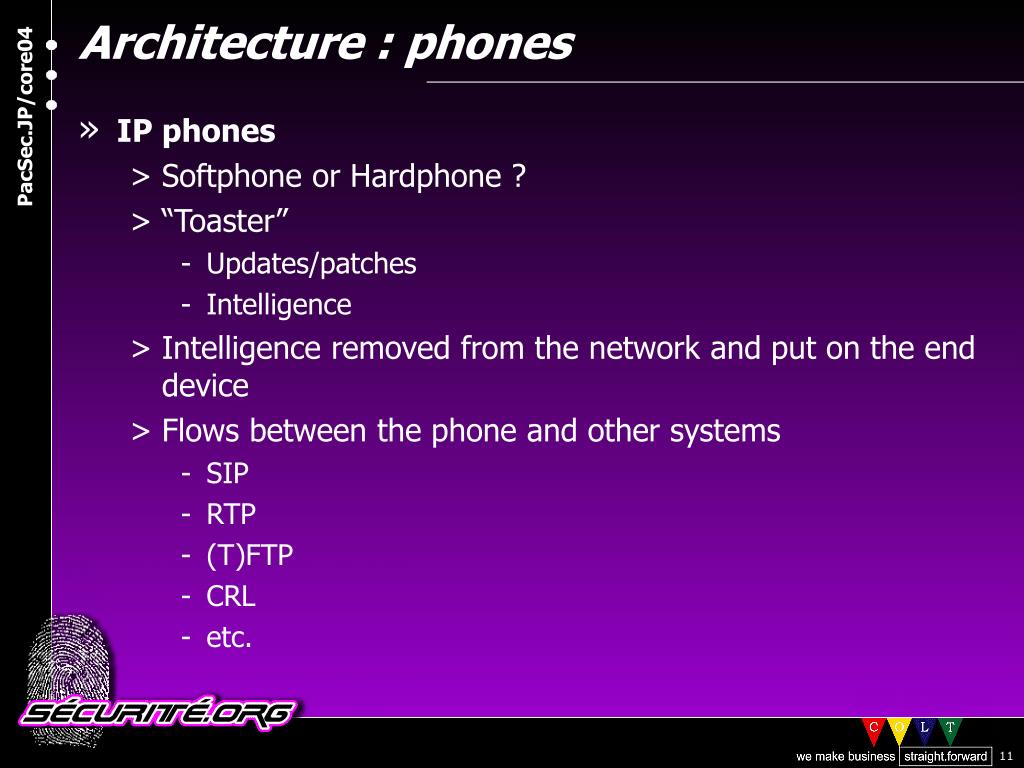 PacSec.JP/core04

Architecture : phones

» IP phones
> Softphone or Hardphone ?
> “Toaster”
- Updates/patches
- Intelligence
> Intelligence removed from the network and put on the end device
> Flows between the phone and other systems
- SIP
- RTP
- (T)FTP
- CRL
- etc.

SÉCURITÉ.ORG

C O L T

we make business straight.forward

11